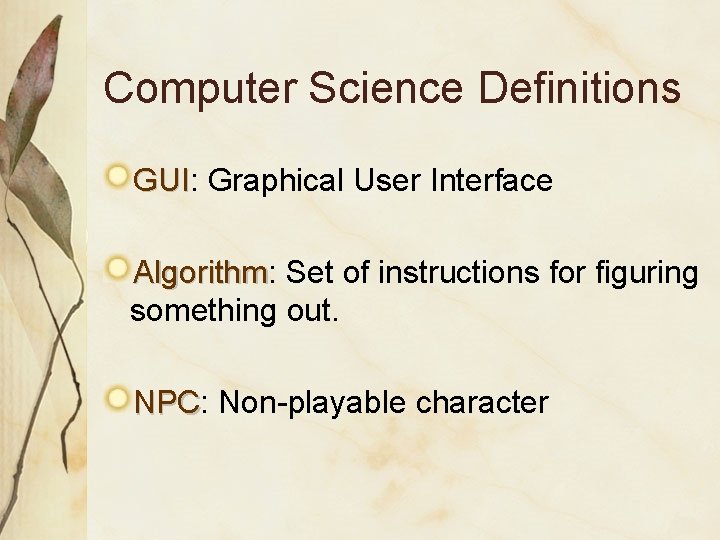 Computer Science Definitions

GUI: Graphical User Interface

Algorithm: Set of instructions for figuring something out.

NPC: Non-playable character